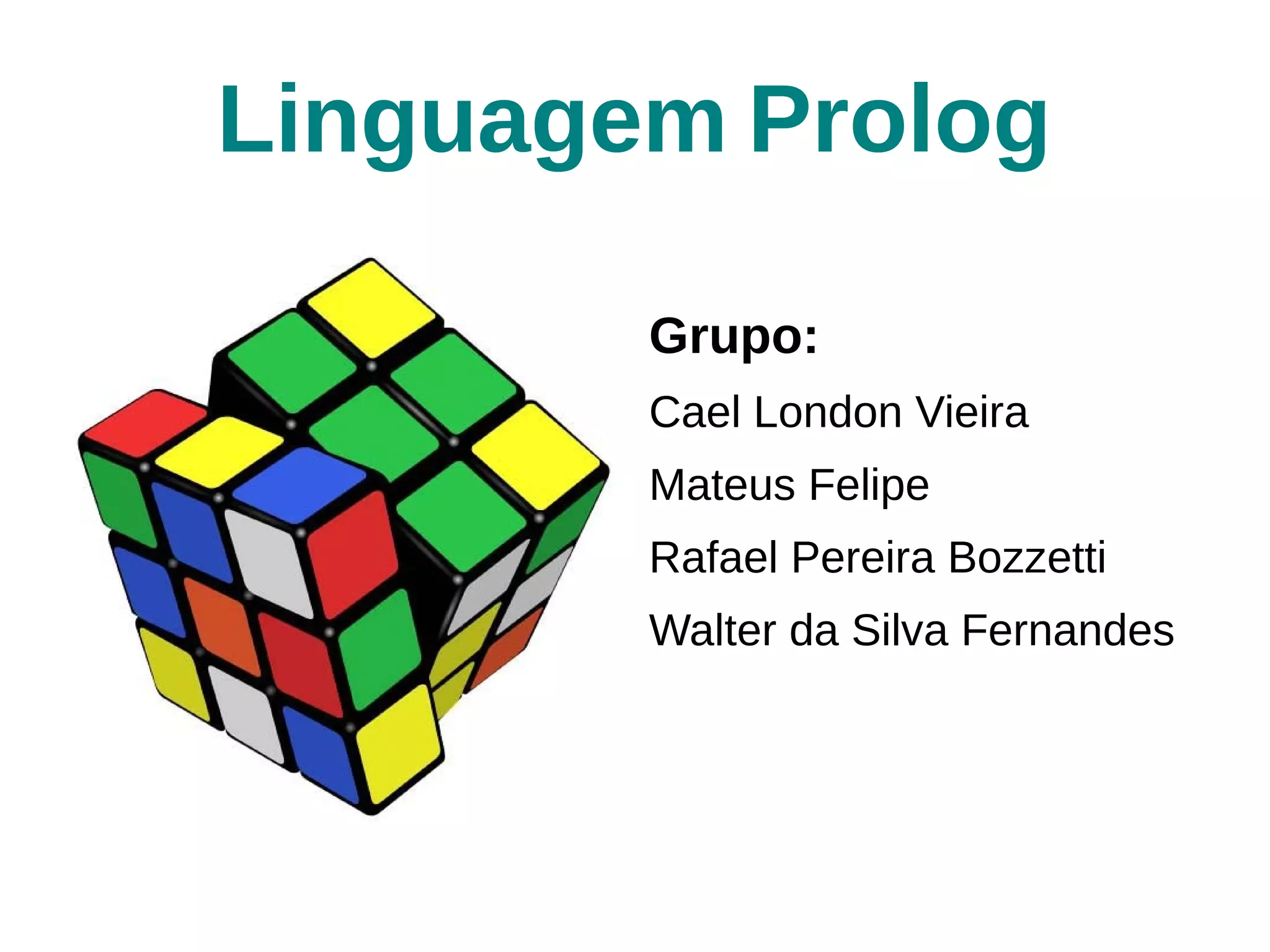 Linguagem Prolog

Grupo:

Cael London Vieira

Mateus Felipe

Rafael Pereira Bozzetti

Walter da Silva Fernandes